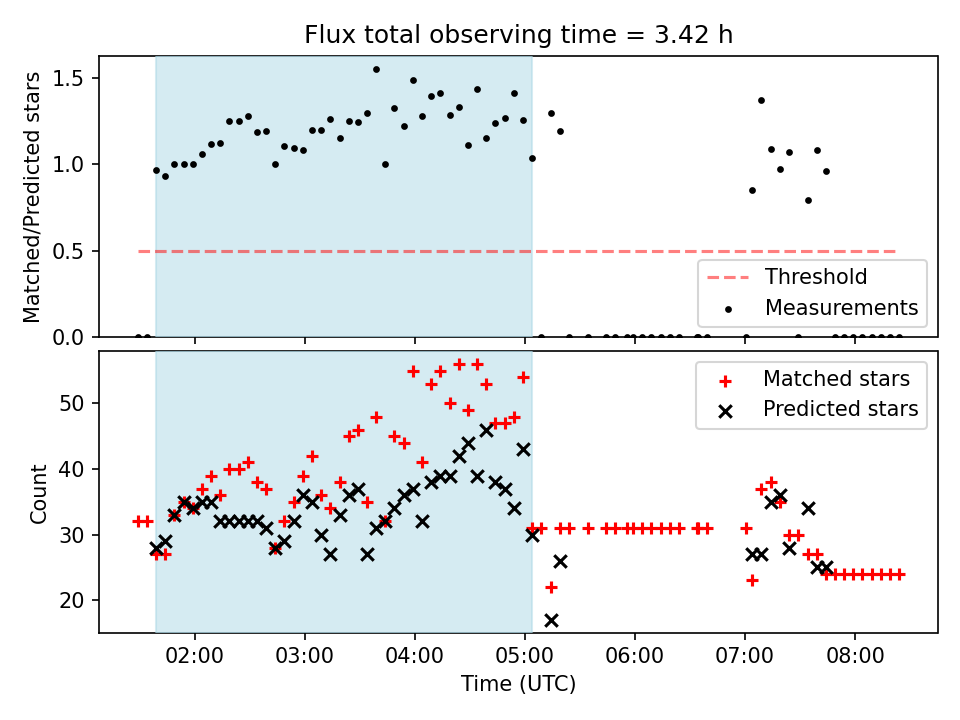 Flux total observing time = 3.42 h

Matched/Predicted stars

1.5
1.0
0.5
0.0

Threshold
Measurements

Count

50
40
30
20

Matched stars
Predicted stars

02:00
03:00
04:00
05:00
06:00
07:00
08:00

Time (UTC)